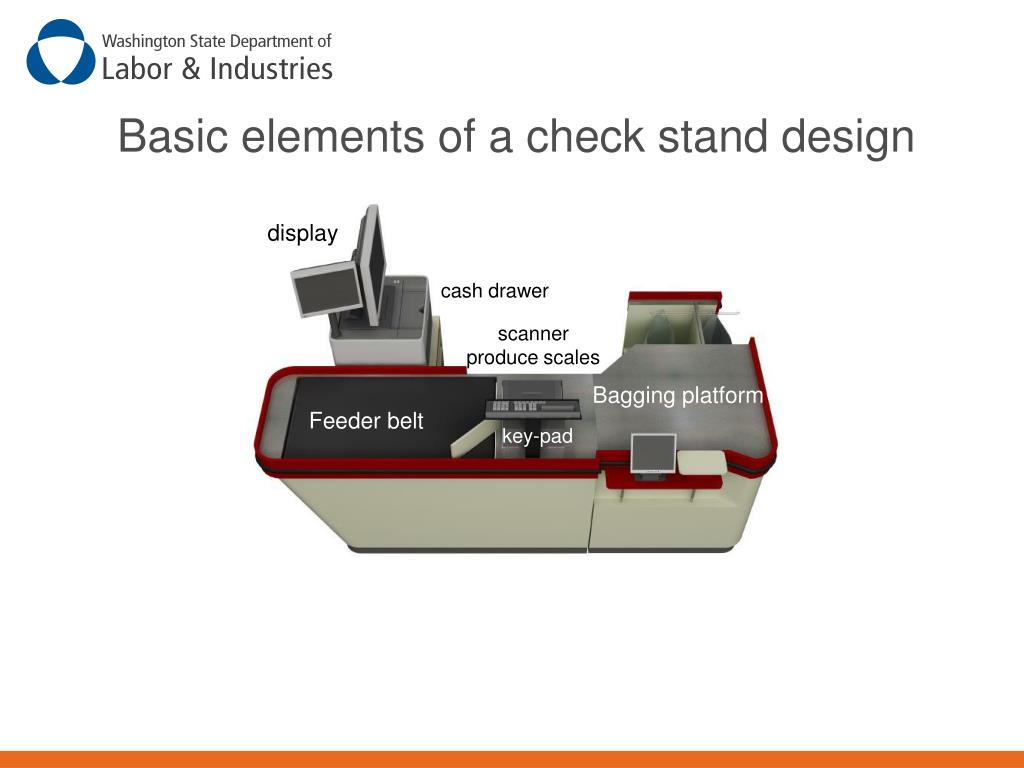 Washington State Department of
Labor & Industries

Basic elements of a check stand design

display

cash drawer

scanner
produce scales

Bagging platform

Feeder belt

key-pad